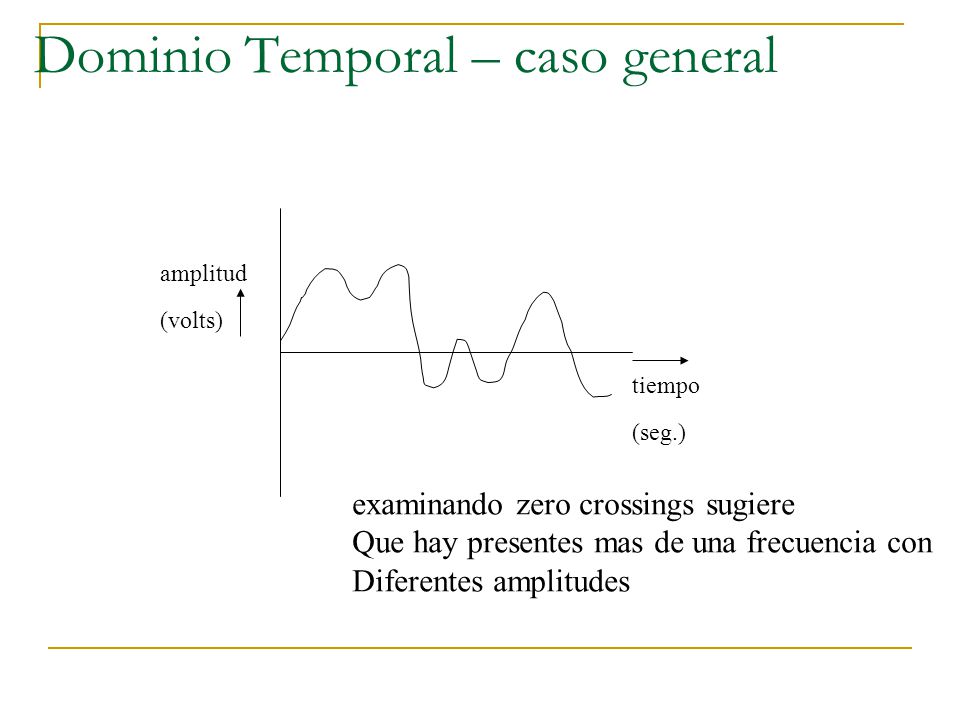 Dominio Temporal – caso general

amplitud
(volts)

tiempo
(seg.)

examinando zero crossings sugiere
Que hay presentes mas de una frecuencia con
Diferentes amplitudes